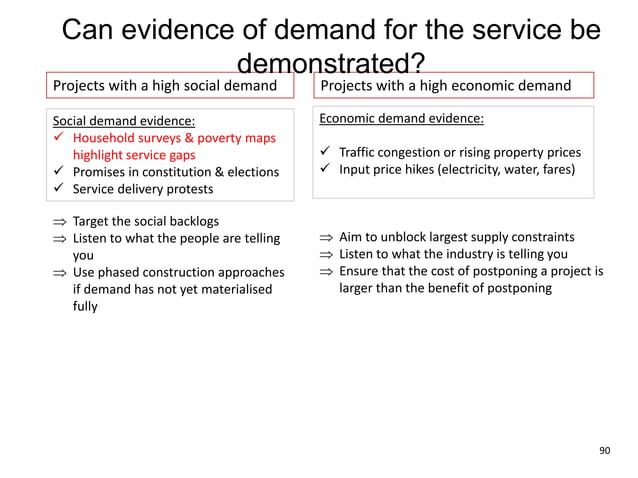 Can evidence of demand for the service be demonstrated?

Projects with a high social demand

Social demand evidence:
✓ Household surveys & poverty maps highlight service gaps
✓ Promises in constitution & elections
✓ Service delivery protests

⇒ Target the social backlogs
⇒ Listen to what the people are telling you
⇒ Use phased construction approaches if demand has not yet materialised fully

Projects with a high economic demand

Economic demand evidence:

✓ Traffic congestion or rising property prices
✓ Input price hikes (electricity, water, fares)

⇒ Aim to unblock largest supply constraints
⇒ Listen to what the industry is telling you
⇒ Ensure that the cost of postponing a project is larger than the benefit of postponing

90